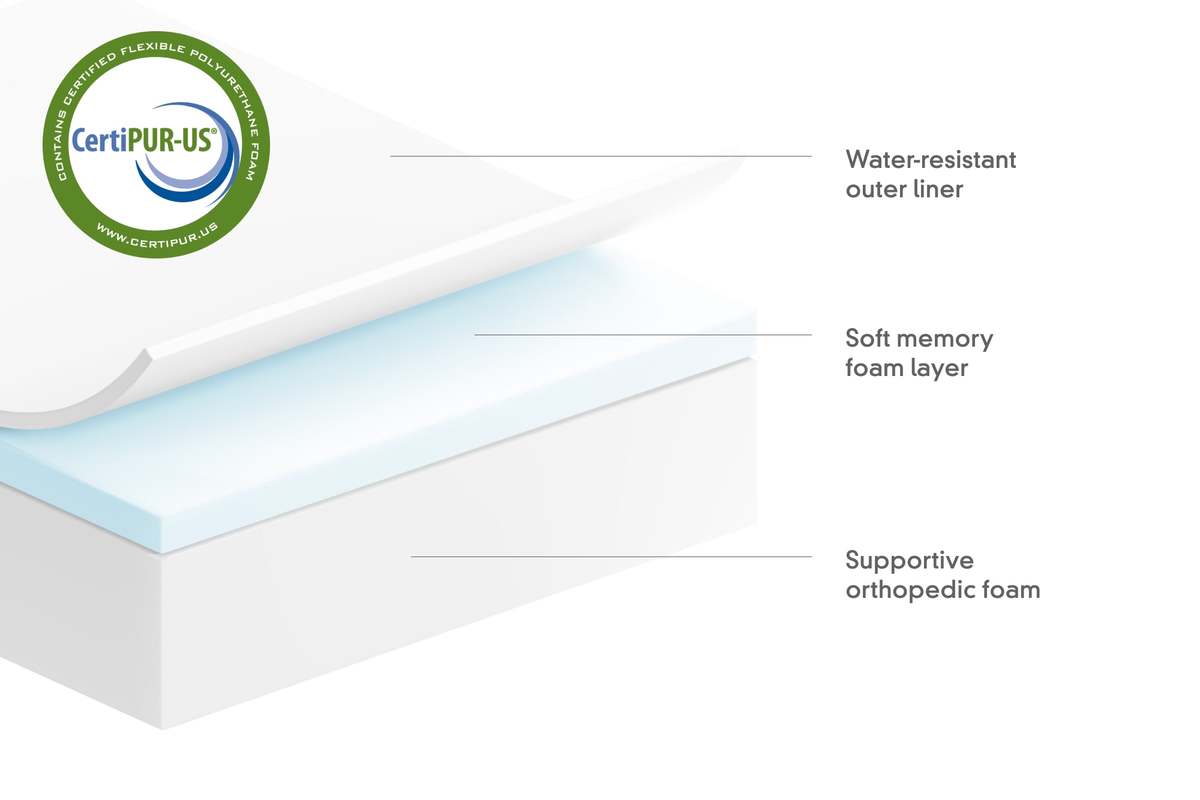 CONTAINS CERTIFIED FLEXIBLE POLYURETHANE FOAM

CertiPUR-US®

WWW.CERTIPUR.US

Water-resistant outer liner

Soft memory foam layer

Supportive orthopedic foam